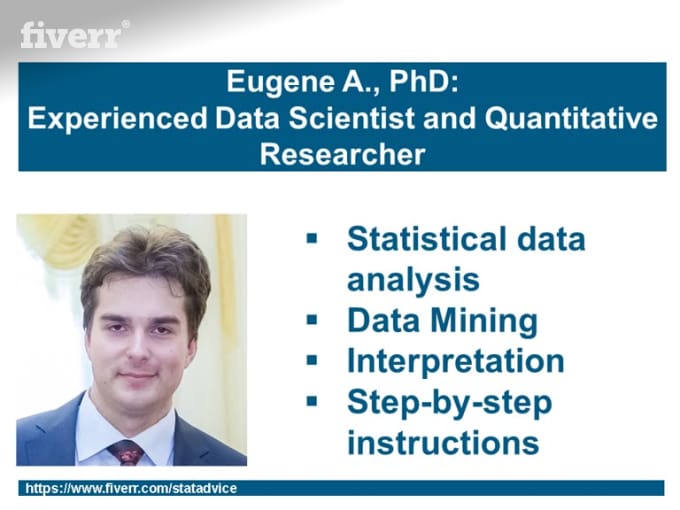 fiverr®

Eugene A., PhD:
Experienced Data Scientist and Quantitative Researcher

▪ Statistical data analysis
▪ Data Mining
▪ Interpretation
▪ Step-by-step instructions

https://www.fiverr.com/statadvice